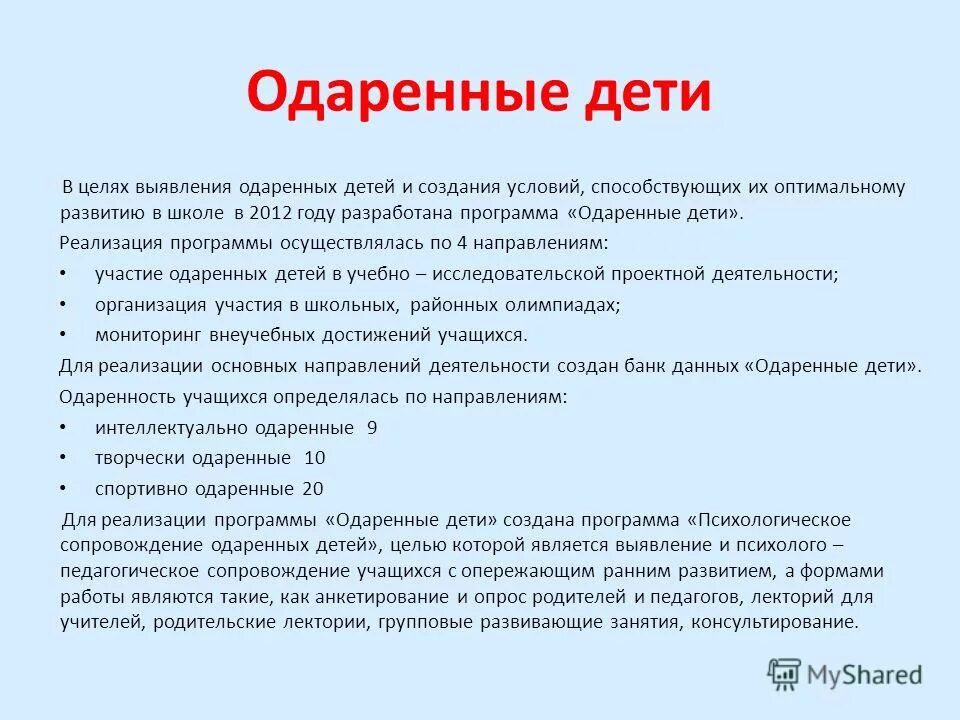 Одаренные дети

В целях выявления одаренных детей и создания условий, способствующих их оптимальному развитию в школе в 2012 году разработана программа «Одаренные дети».

Реализация программы осуществлялась по 4 направлениям:

• участие одаренных детей в учебно – исследовательской проектной деятельности;
• организация участия в школьных, районных олимпиадах;
• мониторинг внеучебных достижений учащихся.

Для реализации основных направлений деятельности создан банк данных «Одаренные дети».

Одаренность учащихся определялась по направлениям:

• интеллектуально одаренные 9
• творчески одаренные 10
• спортивно одаренные 20

Для реализации программы «Одаренные дети» создана программа «Психологическое сопровождение одаренных детей», целью которой является выявление и психолого – педагогическое сопровождение учащихся с опережающим ранним развитием, а формами работы являются такие, как анкетирование и опрос родителей и педагогов, лекторий для учителей, родительские лектории, групповые развивающие занятия, консультирование.

MyShared